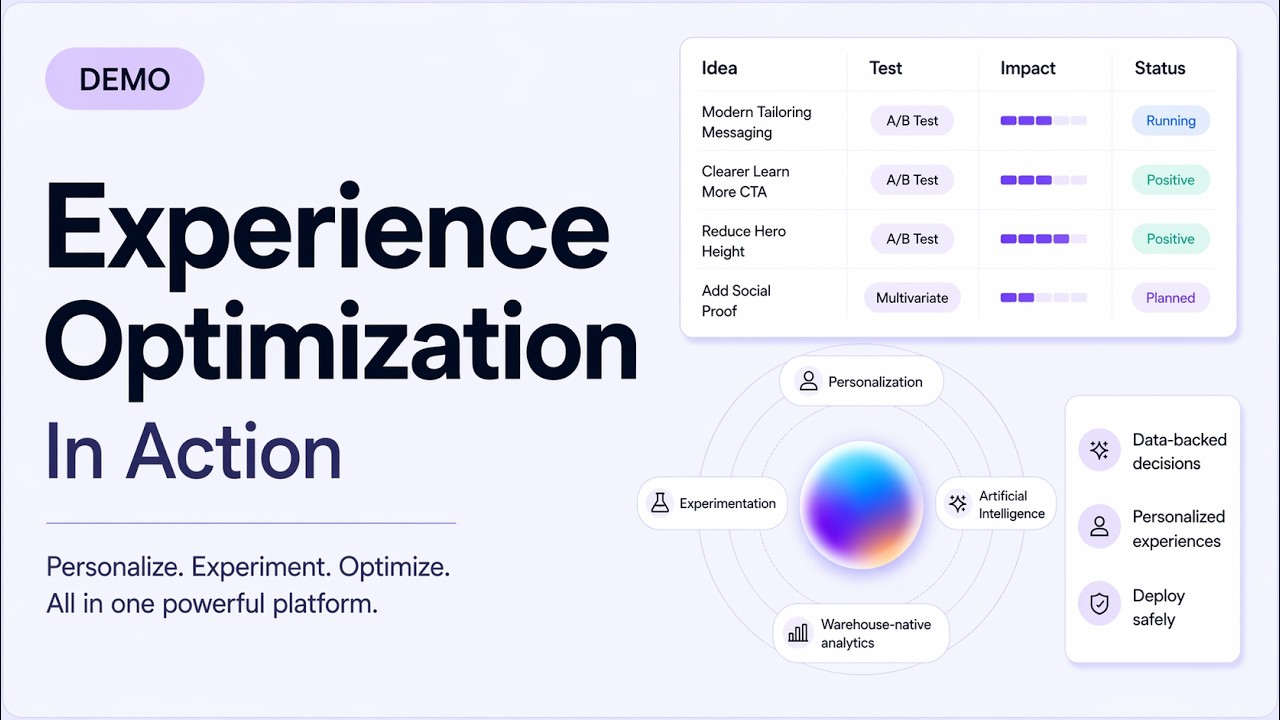 DEMO

Experience Optimization

In Action

Personalize. Experiment. Optimize.
All in one powerful platform.

| Idea | Test | Impact | Status |
|---|---|---|---|
| Modern Tailoring Messaging | A/B Test | | Running |
| Clearer Learn More CTA | A/B Test | | Positive |
| Reduce Hero Height | A/B Test | | Positive |
| Add Social Proof | Multivariate | | Planned |

Personalization

Experimentation

Artificial Intelligence

Warehouse-native analytics

Data-backed decisions

Personalized experiences

Deploy safely